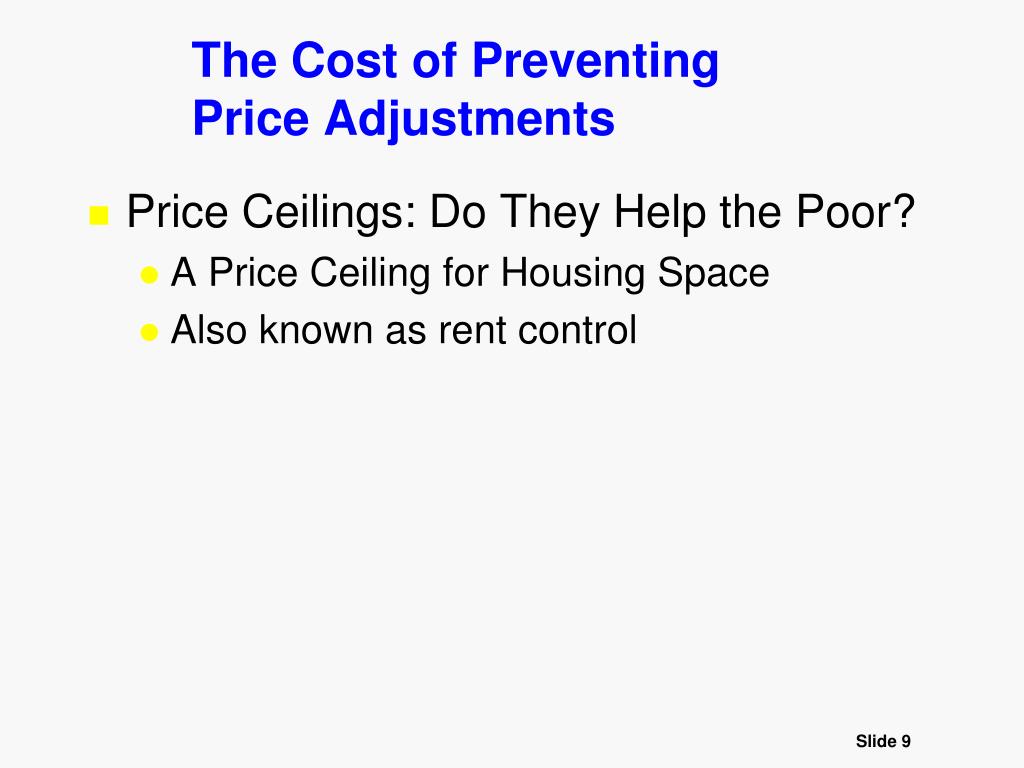 The Cost of Preventing Price Adjustments

Price Ceilings: Do They Help the Poor?
A Price Ceiling for Housing Space
Also known as rent control

Slide 9